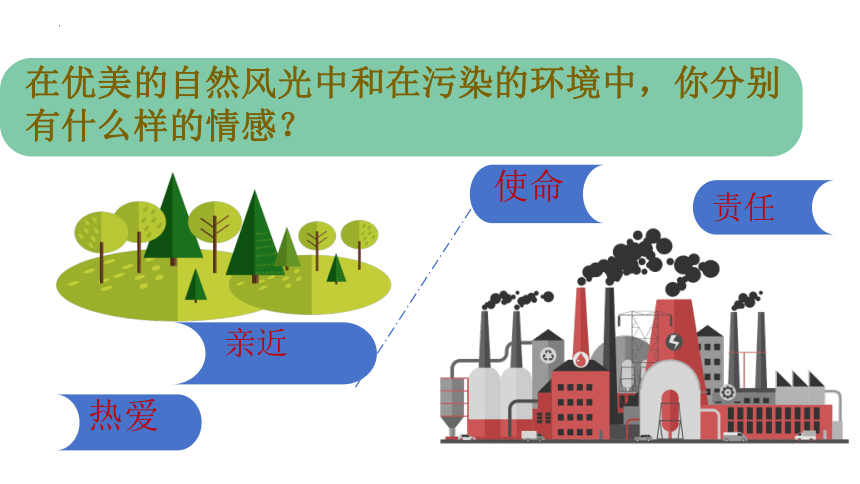 在优美的自然风光中和在污染的环境中，你分别有什么样的情感？

使命

责任

亲近

热爱